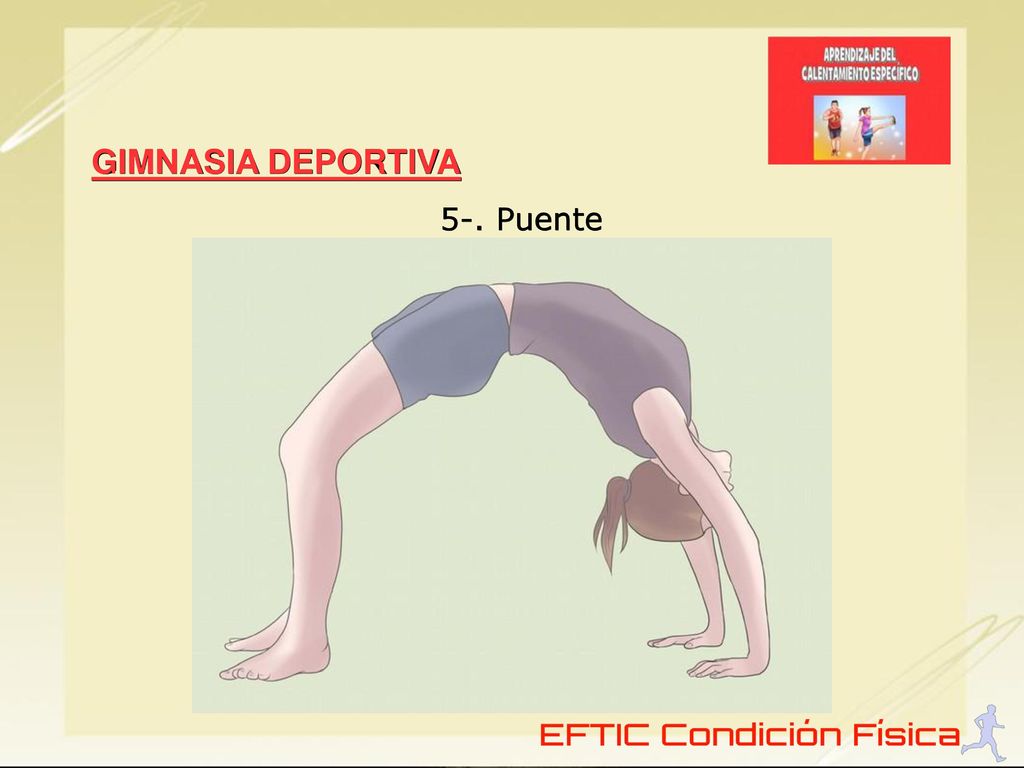 APRENDIZAJE DEL CALENTAMIENTO ESPECÍFICO

GIMNASIA DEPORTIVA

5-. Puente

EFTIC Condición Física